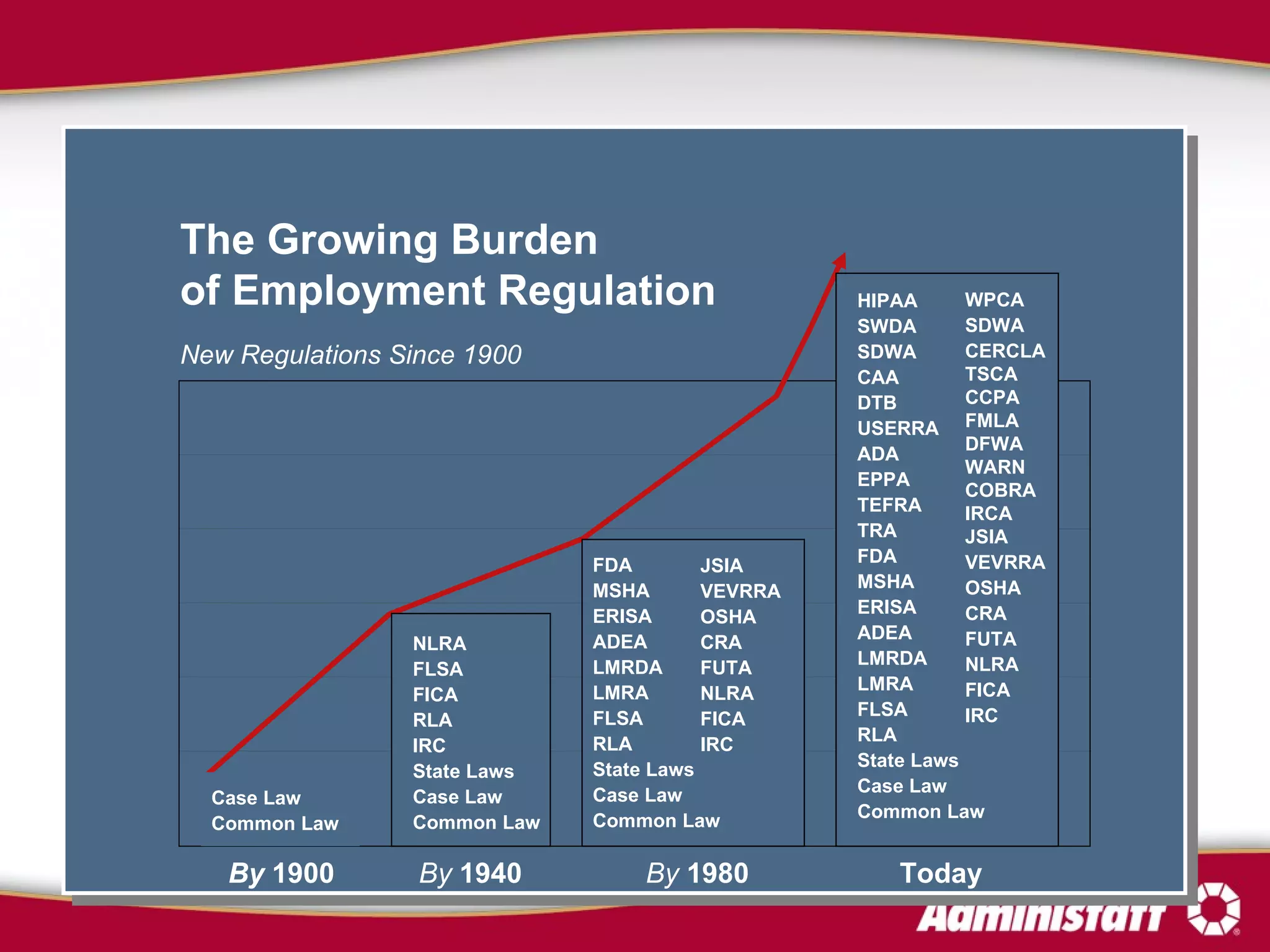 The Growing Burden of Employment Regulation

New Regulations Since 1900

Case Law
Common Law

NLRA
FLSA
FICA
RLA
IRC
State Laws
Case Law
Common Law

FDA
MSHA
ERISA
ADEA
LMRDA
LMRA
FLSA
RLA
State Laws
Case Law
Common Law

JSIA
VEVRRA
OSHA
CRA
FUTA
NLRA
FICA
IRC

HIPAA
SWDA
SDWA
CAA
DTB
USERRA
ADA
EPPA
TEFRA
TRA
FDA
MSHA
ERISA
ADEA
LMRDA
LMRA
FLSA
RLA
State Laws
Case Law
Common Law

WPCA
SDWA
CERCLA
TSCA
CCPA
FMLA
DFWA
WARN
COBRA
IRCA
JSIA
VEVRRA
OSHA
CRA
FUTA
NLRA
FICA
IRC

By 1900
By 1940
By 1980
Today

Administaff